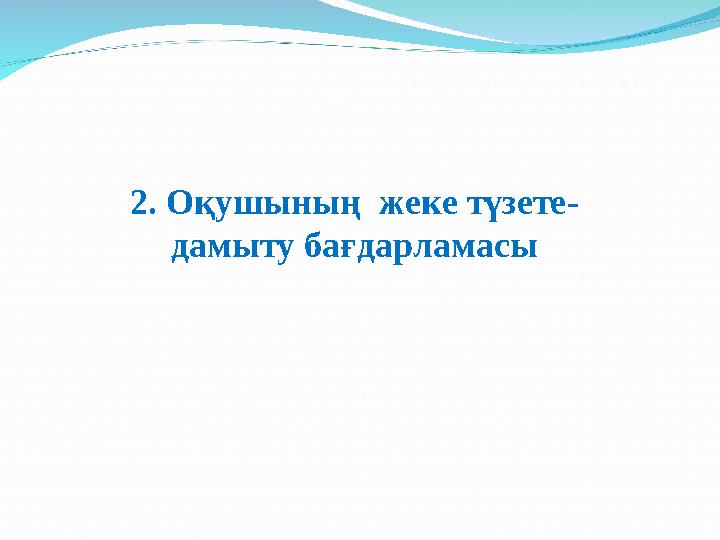 2. Оқушының жеке түзете-дамыту бағдарламасы